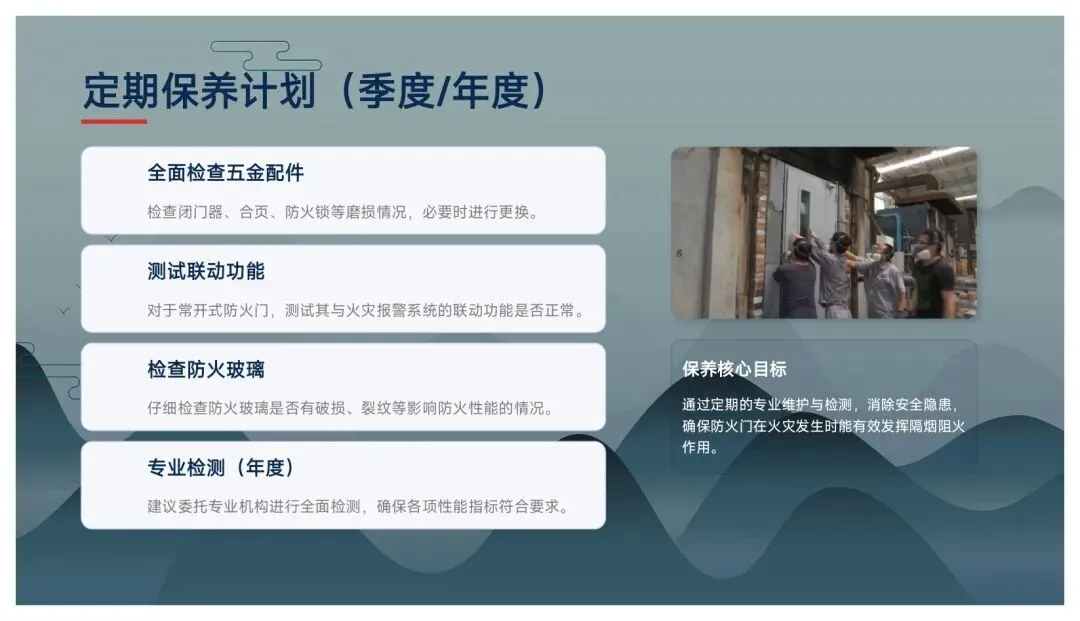 定期保养计划（季度/年度）

全面检查五金配件

检查闭门器、合页、防火锁等磨损情况，必要时进行更换。

测试联动功能

对于常开式防火门，测试其与火灾报警系统的联动功能是否正常。

检查防火玻璃

仔细检查防火玻璃是否有破损、裂纹等影响防火性能的情况。

专业检测（年度）

建议委托专业机构进行全面检测，确保各项性能指标符合要求。

保养核心目标

通过定期的专业维护与检测，消除安全隐患，确保防火门在火灾发生时能有效发挥隔烟阻火作用。